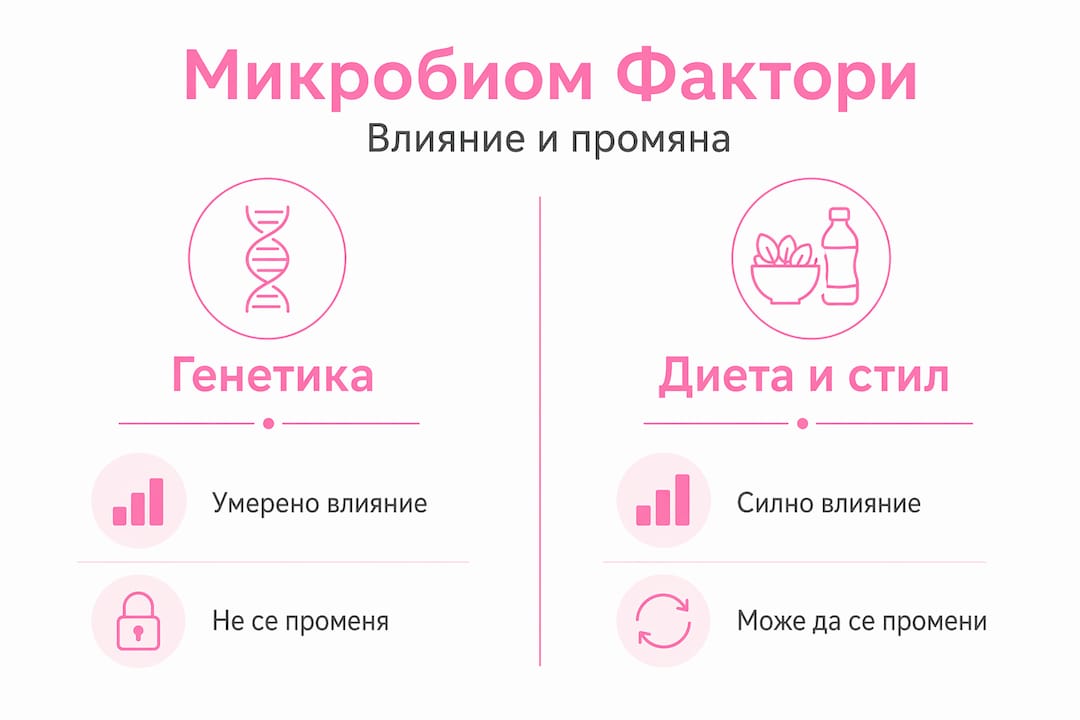 Микробиом Фактори

Влияние и промяна

Генетика

Умерено влияние

Не се променя

Диета и стил

Силно влияние

Може да се промени